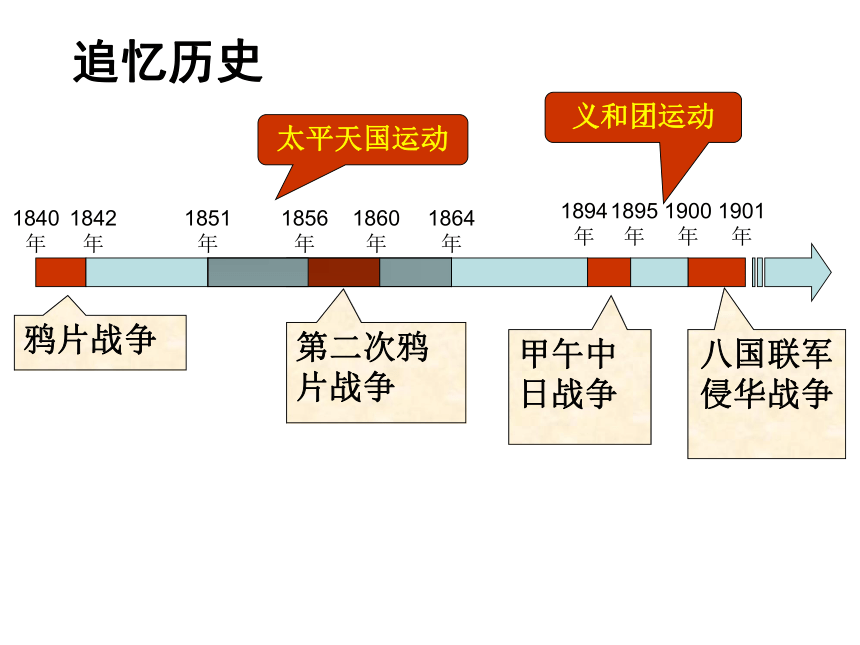 追忆历史

太平天国运动

义和团运动

1840年 1842年 1851年 1856年 1860年 1864年 1894年 1895年 1900年 1901年

鸦片战争

第二次鸦片战争

甲午中日战争

八国联军侵华战争